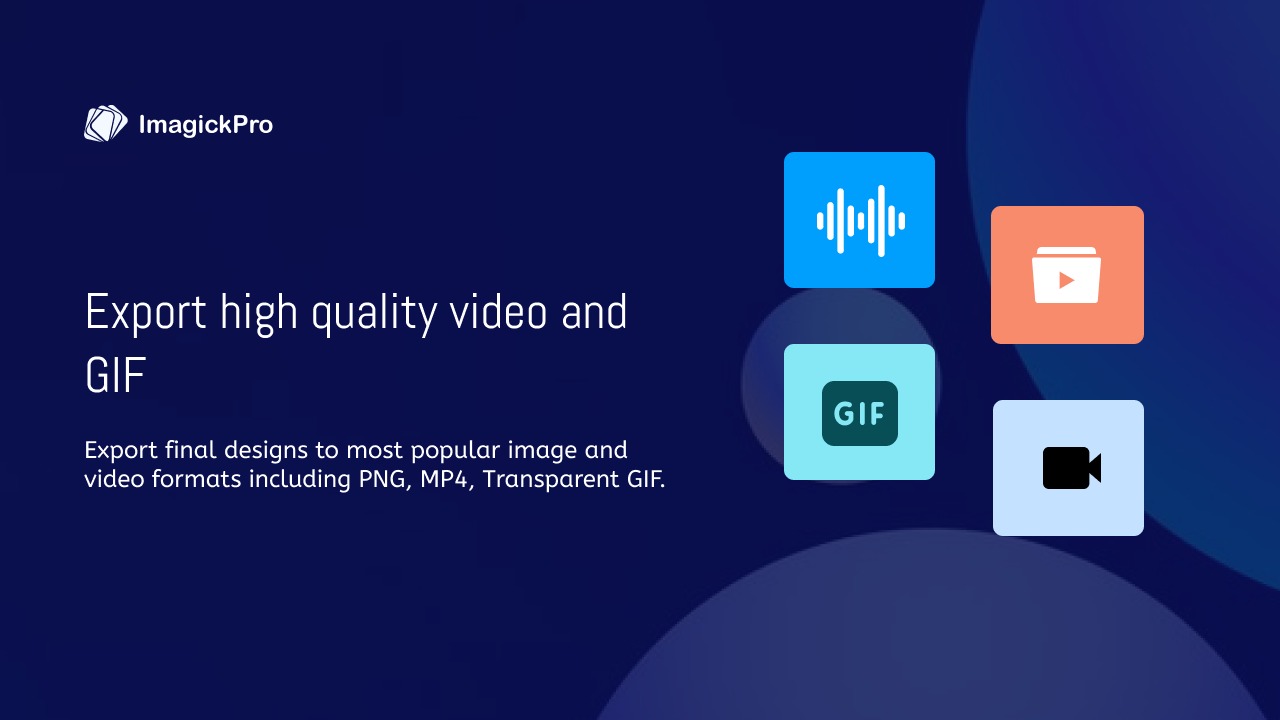 ImagickPro

Export high quality video and GIF

Export final designs to most popular image and video formats including PNG, MP4, Transparent GIF.

GIF